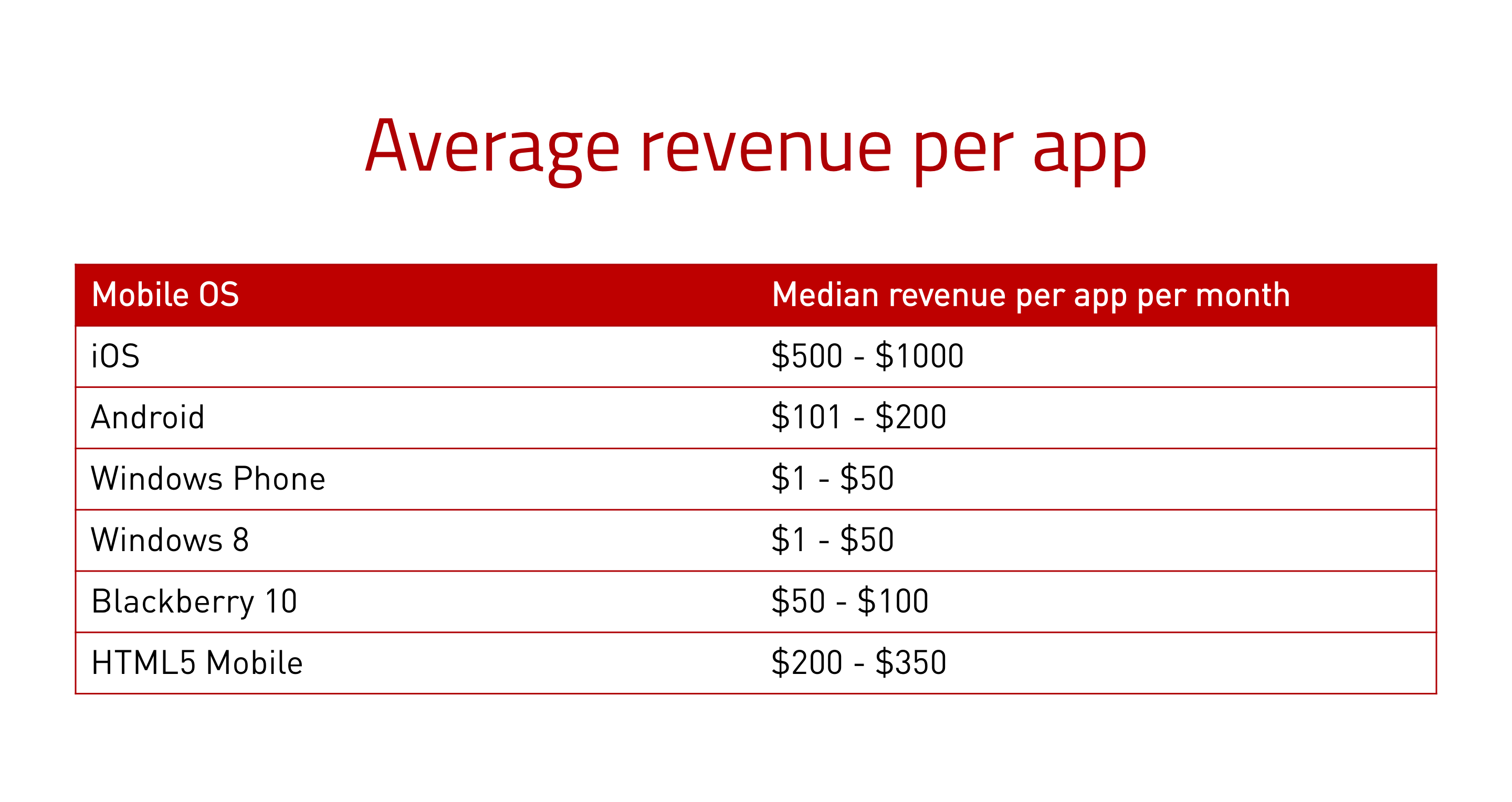 Average revenue per app

| Mobile OS | Median revenue per app per month |
|---|---|
| iOS | \$500 - \$1000 |
| Android | \$101 - \$200 |
| Windows Phone | \$1 - \$50 |
| Windows 8 | \$1 - \$50 |
| Blackberry 10 | \$50 - \$100 |
| HTML5 Mobile | \$200 - \$350 |